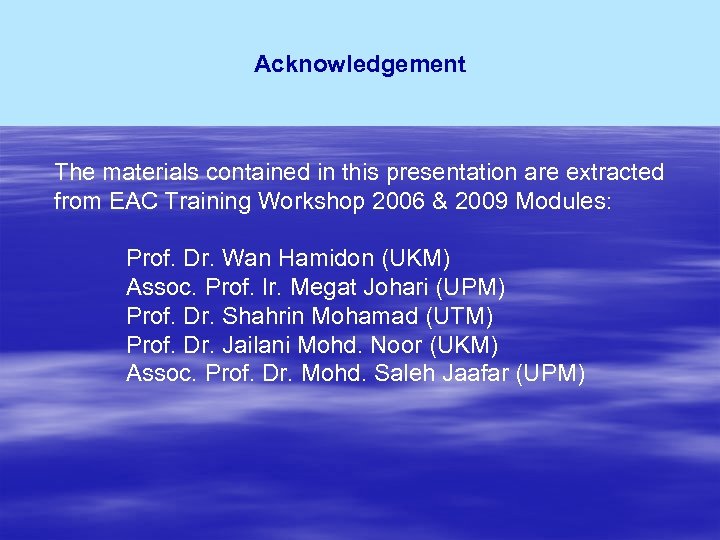 Acknowledgement

The materials contained in this presentation are extracted from EAC Training Workshop 2006 & 2009 Modules:

Prof. Dr. Wan Hamidon (UKM)
Assoc. Prof. Ir. Megat Johari (UPM)
Prof. Dr. Shahrin Mohamad (UTM)
Prof. Dr. Jailani Mohd. Noor (UKM)
Assoc. Prof. Dr. Mohd. Saleh Jaafar (UPM)